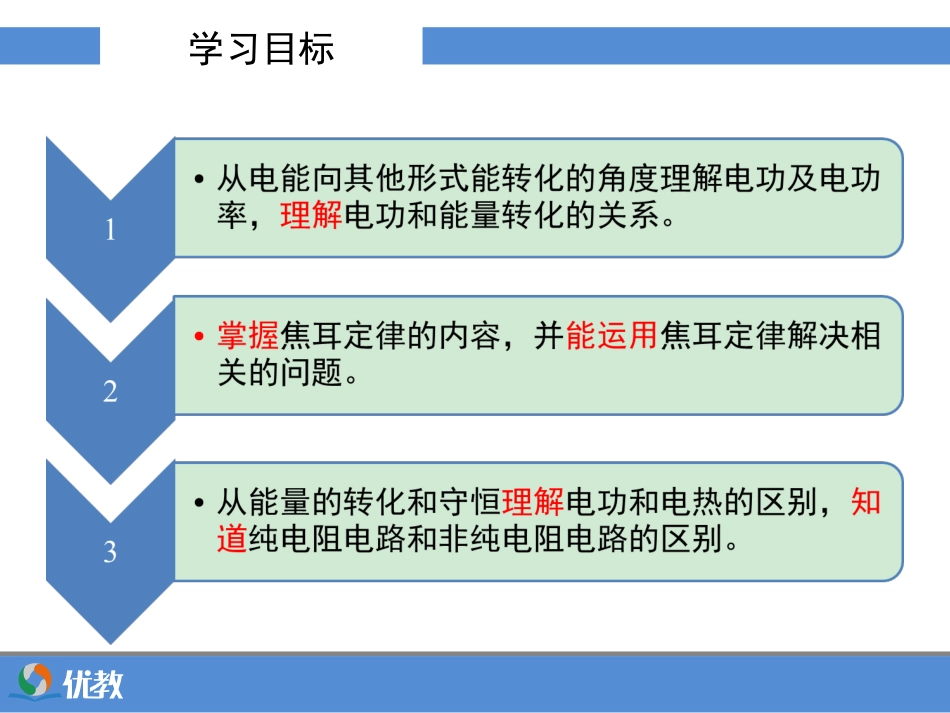 学习目标

1

• 从电能向其他形式能转化的角度理解电功及电功率，理解电功和能量转化的关系。

2

• 掌握焦耳定律的内容，并能运用焦耳定律解决相关的问题。

3

• 从能量的转化和守恒理解电功和电热的区别，知道纯电阻电路和非纯电阻电路的区别。

优教